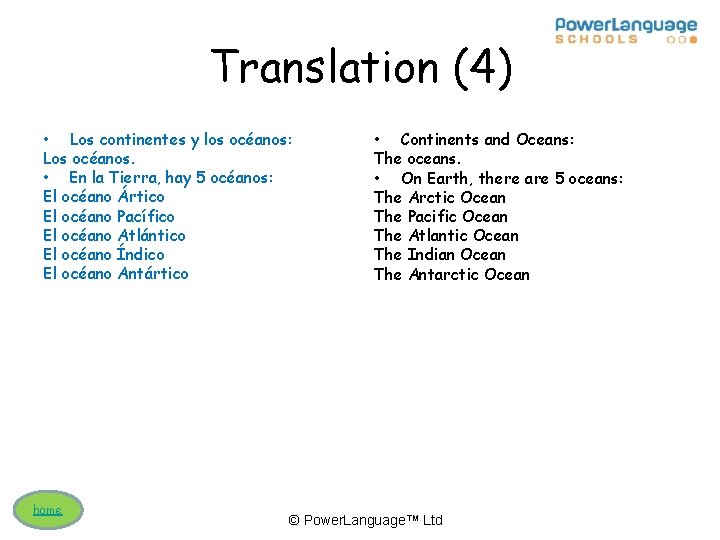 PowerLanguage
SCHOOLS

Translation (4)

• Los continentes y los océanos:
Los océanos.
• En la Tierra, hay 5 océanos:
El océano Ártico
El océano Pacífico
El océano Atlántico
El océano Índico
El océano Antártico

• Continents and Oceans:
The oceans.
• On Earth, there are 5 oceans:
The Arctic Ocean
The Pacific Ocean
The Atlantic Ocean
The Indian Ocean
The Antarctic Ocean

home

© PowerLanguage™ Ltd